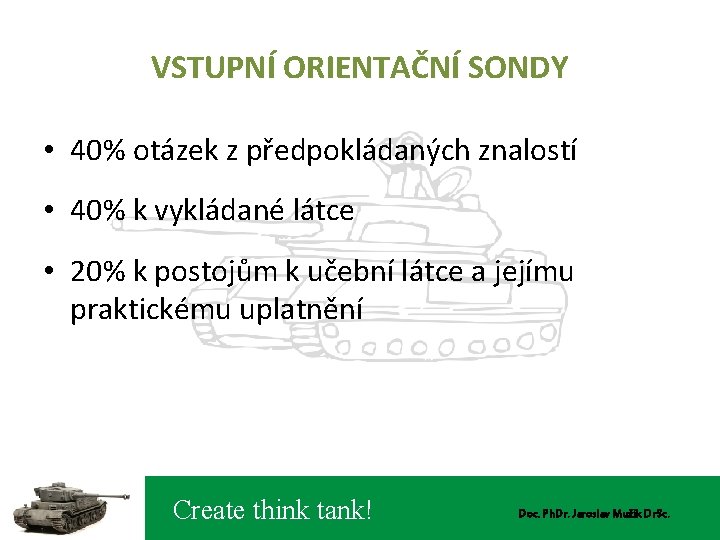 VSTUPNÍ ORIENTAČNÍ SONDY

• 40% otázek z předpokládaných znalostí

• 40% k vykládané látce

• 20% k postojům k učební látce a jejímu praktickému uplatnění

Create think tank!

Doc. PhDr. Jaroslav Mužík DrSc.